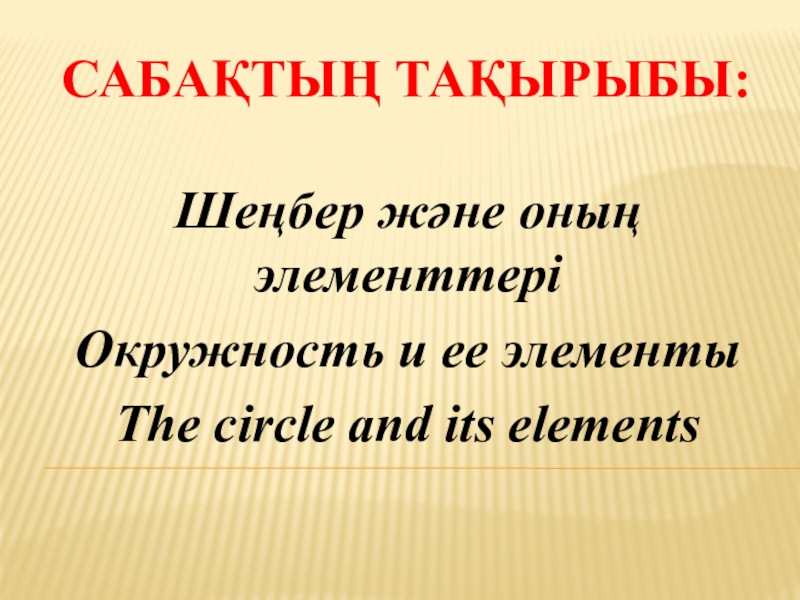 САБАҚТЫҢ ТАҚЫРЫБЫ:

Шеңбер және оның элементтері

Окружность и ее элементы

The circle and its elements